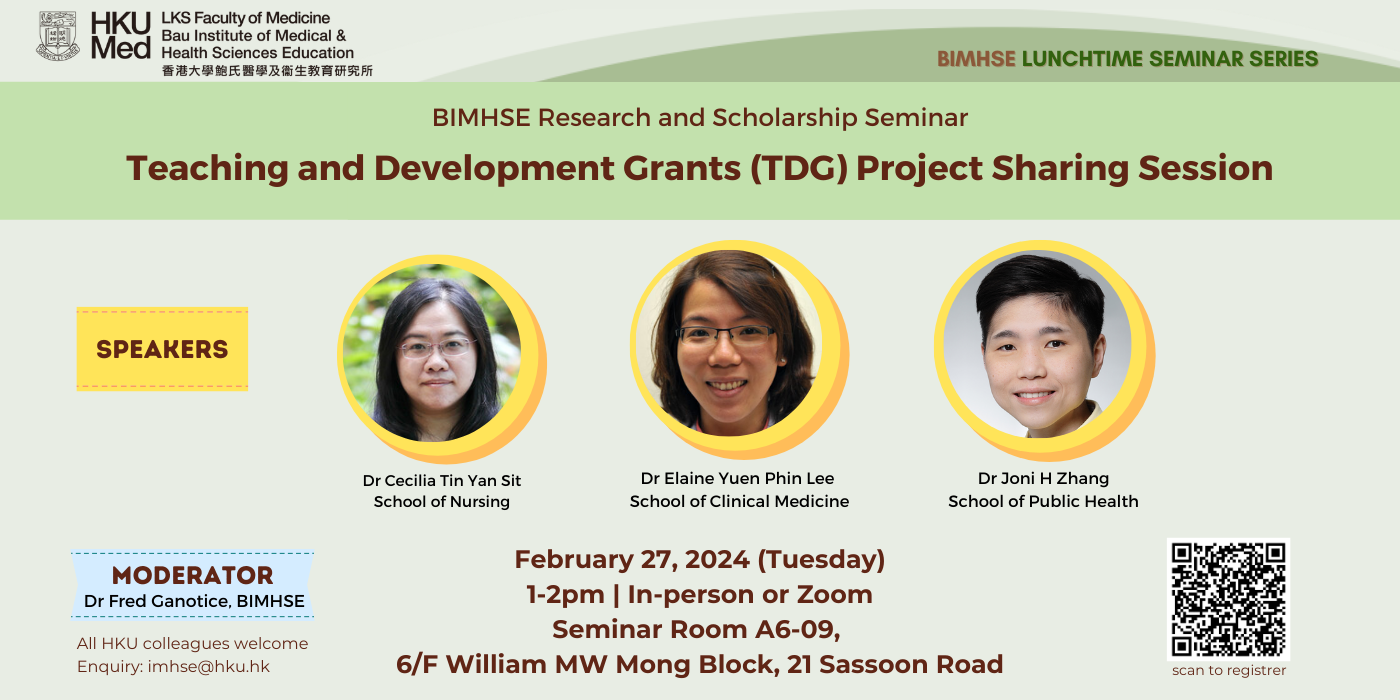 HKU Med
LKS Faculty of Medicine
Bau Institute of Medical & Health Sciences Education
香港大學鮑氏醫學及衞生教育研究所

BIMHSE LUNCHTIME SEMINAR SERIES

BIMHSE Research and Scholarship Seminar

Teaching and Development Grants (TDG) Project Sharing Session

SPEAKERS

Dr Cecilia Tin Yan Sit
School of Nursing

Dr Elaine Yuen Phin Lee
School of Clinical Medicine

Dr Joni H Zhang
School of Public Health

MODERATOR
Dr Fred Ganotice, BIMHSE

All HKU colleagues welcome
Enquiry: imhse@hku.hk

February 27, 2024 (Tuesday)
1-2pm | In-person or Zoom
Seminar Room A6-09,
6/F William MW Mong Block, 21 Sassoon Road

scan to registrer